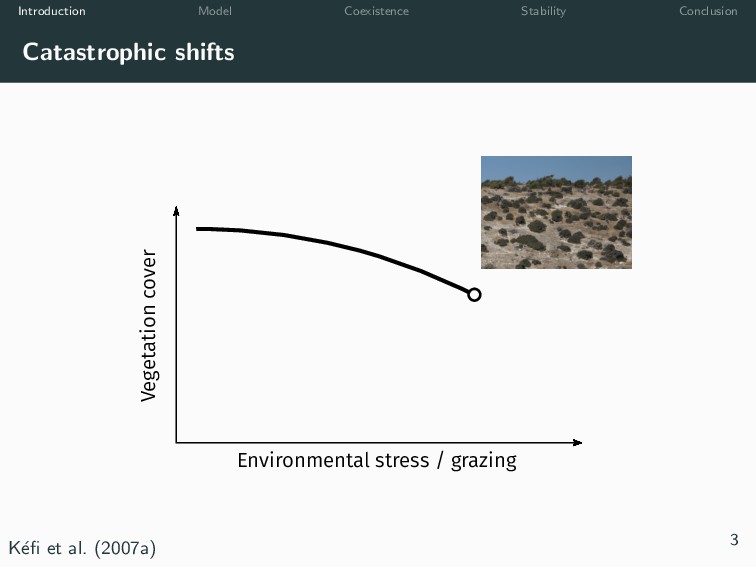 Introduction Model Coexistence Stability Conclusion

Catastrophic shifts

Vegetation cover

Environmental stress / grazing

Kéfi et al. (2007a)

3